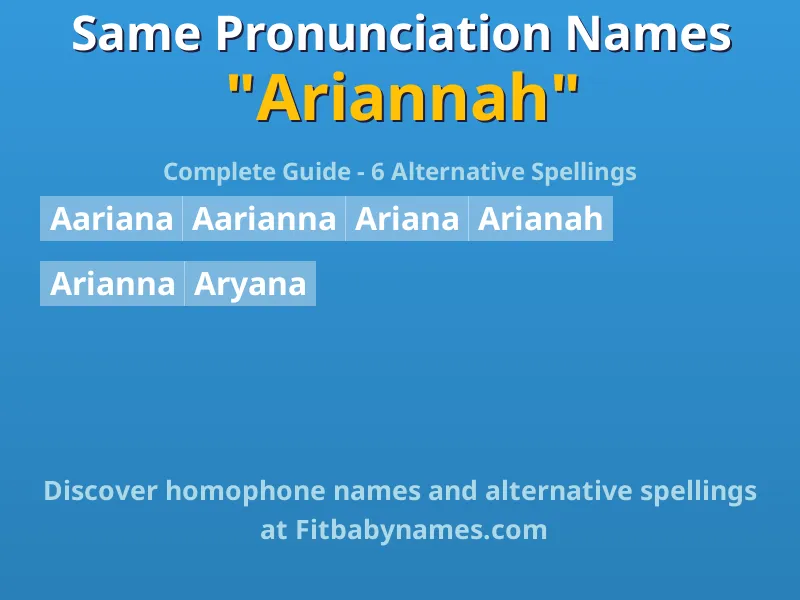 Same Pronunciation Names
"Ariannah"

Complete Guide - 6 Alternative Spellings

Aariana Aarianna Ariana Arianah

Arianna Aryana

Discover homophone names and alternative spellings at Fitbabynames.com